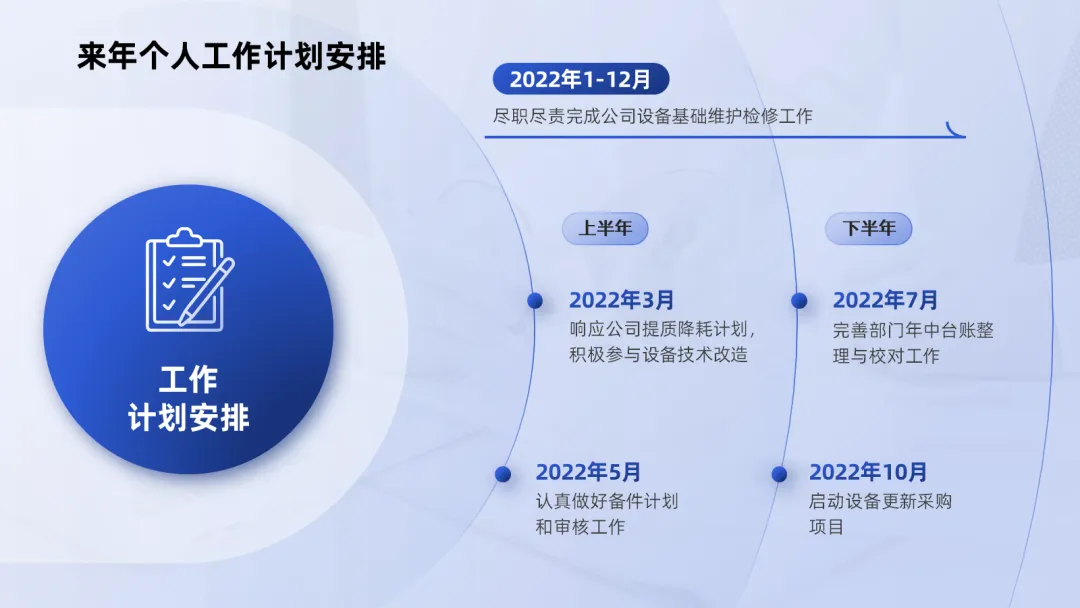 来年个人工作计划安排

工作
计划安排

2022年1-12月

尽职尽责完成公司设备基础维护检修工作

上半年

2022年3月
响应公司提质降耗计划，积极参与设备技术改造

2022年5月
认真做好备件计划和审核工作

下半年

2022年7月
完善部门年中台账整理与校对工作

2022年10月
启动设备更新采购项目